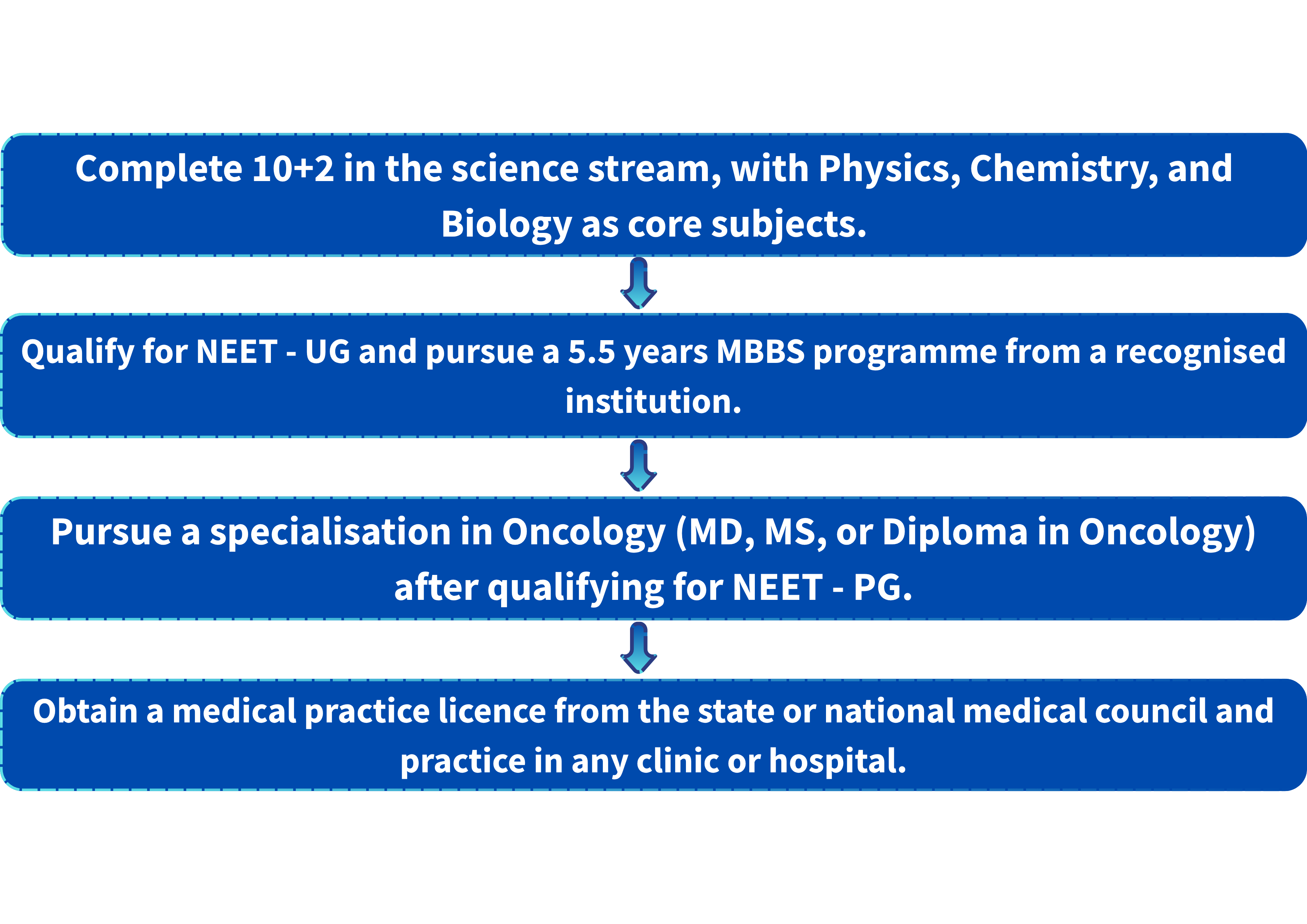 Complete 10+2 in the science stream, with Physics, Chemistry, and Biology as core subjects.

Qualify for NEET - UG and pursue a 5.5 years MBBS programme from a recognised institution.

Pursue a specialisation in Oncology (MD, MS, or Diploma in Oncology) after qualifying for NEET - PG.

Obtain a medical practice licence from the state or national medical council and practice in any clinic or hospital.